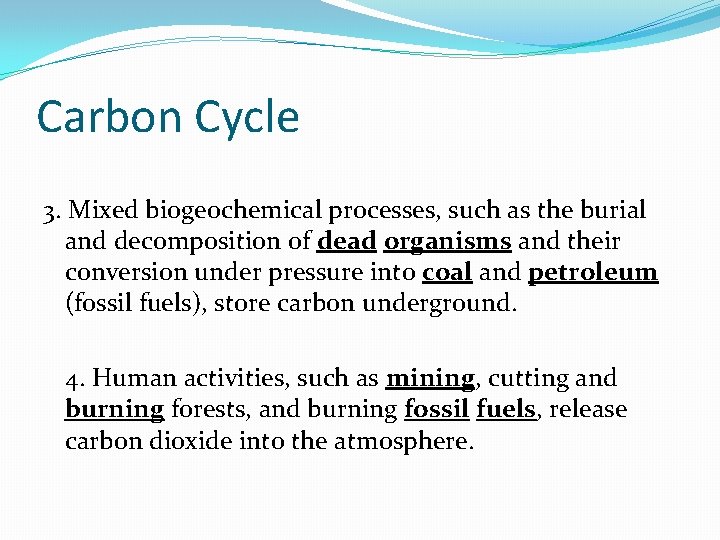 Carbon Cycle

3. Mixed biogeochemical processes, such as the burial and decomposition of dead organisms and their conversion under pressure into coal and petroleum (fossil fuels), store carbon underground.

4. Human activities, such as mining, cutting and burning forests, and burning fossil fuels, release carbon dioxide into the atmosphere.